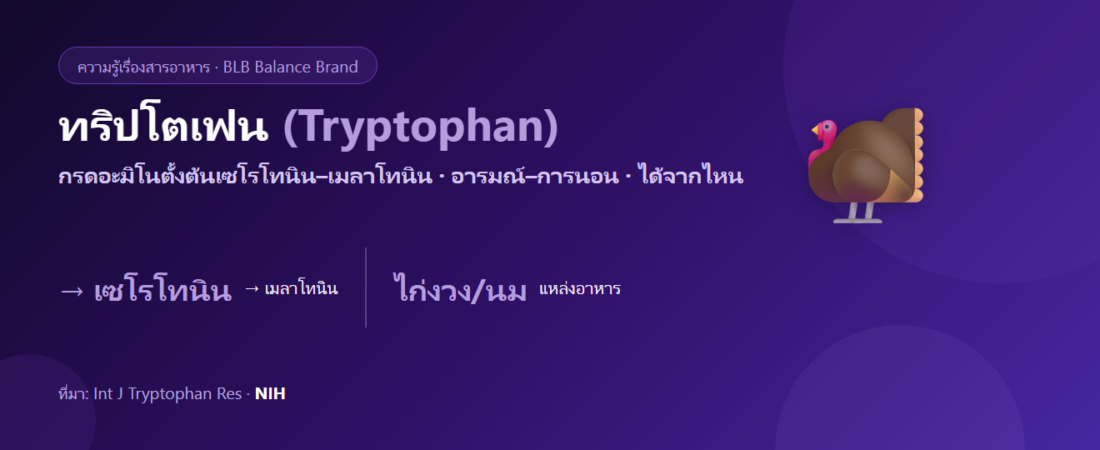 ความรู้เรื่องสารอาหาร · BLB Balance Brand

ทริปโตเฟน (Tryptophan)

กรดอะมิโนตั้งต้นเซโรโทนิน–เมลาโทนิน · อารมณ์–การนอน · ได้จากไหน

→ เซโรโทนิน → เมลาโทนิน

ไก่งวง/นม แหล่งอาหาร

ที่มา: Int J Tryptophan Res · NIH